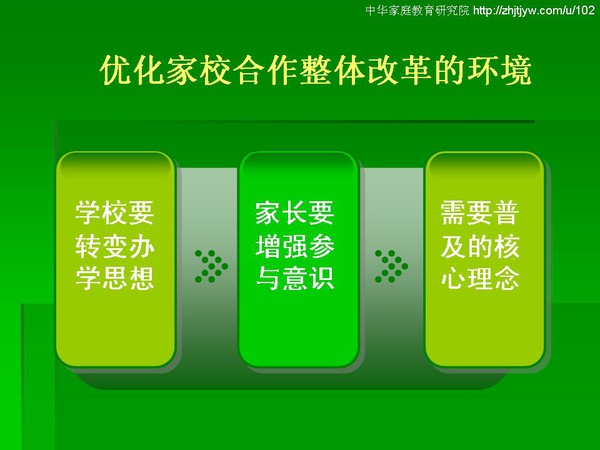 中华家庭教育研究院 http://zhjtjyw.com/u/102

优化家校合作整体改革的环境

学校要转变办学思想

家长要增强参与意识

需要普及的核心理念